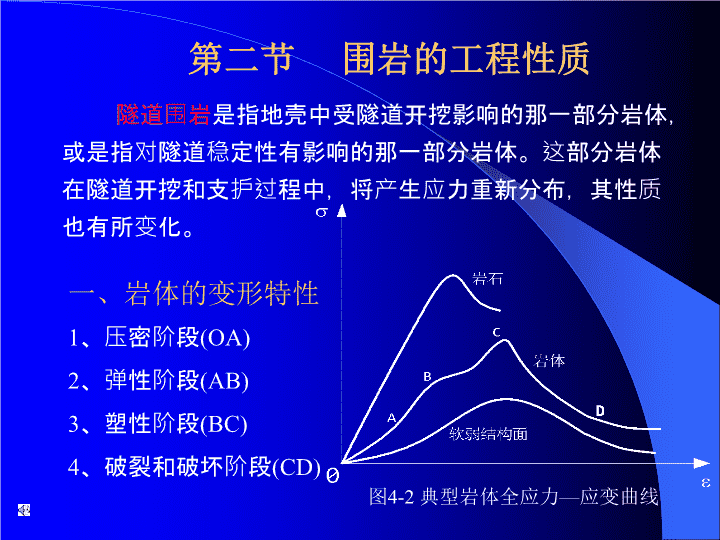 第二节　围岩的工程性质

隧道围岩是指地壳中受隧道开挖影响的那一部分岩体，或是指对隧道稳定性有影响的那一部分岩体。这部分岩体在隧道开挖和支护过程中，将产生应力重新分布，其性质也有所变化。

一、岩体的变形特性

1、压密阶段(OA)

2、弹性阶段(AB)

3、塑性阶段(BC)

4、破裂和破坏阶段(CD)

σ

岩石

C

岩体

B

A

D

软弱结构面

0

ε

图4-2 典型岩体全应力—应变曲线